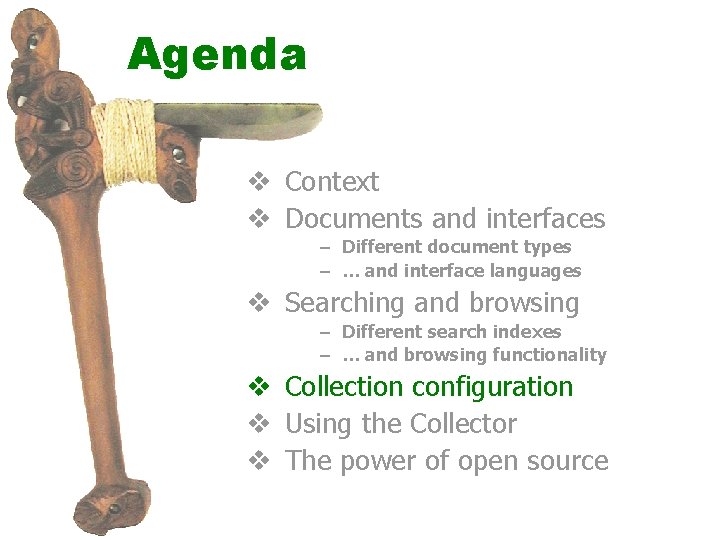 Agenda

❖ Context
❖ Documents and interfaces
– Different document types
– … and interface languages
❖ Searching and browsing
– Different search indexes
– … and browsing functionality
❖ Collection configuration
❖ Using the Collector
❖ The power of open source